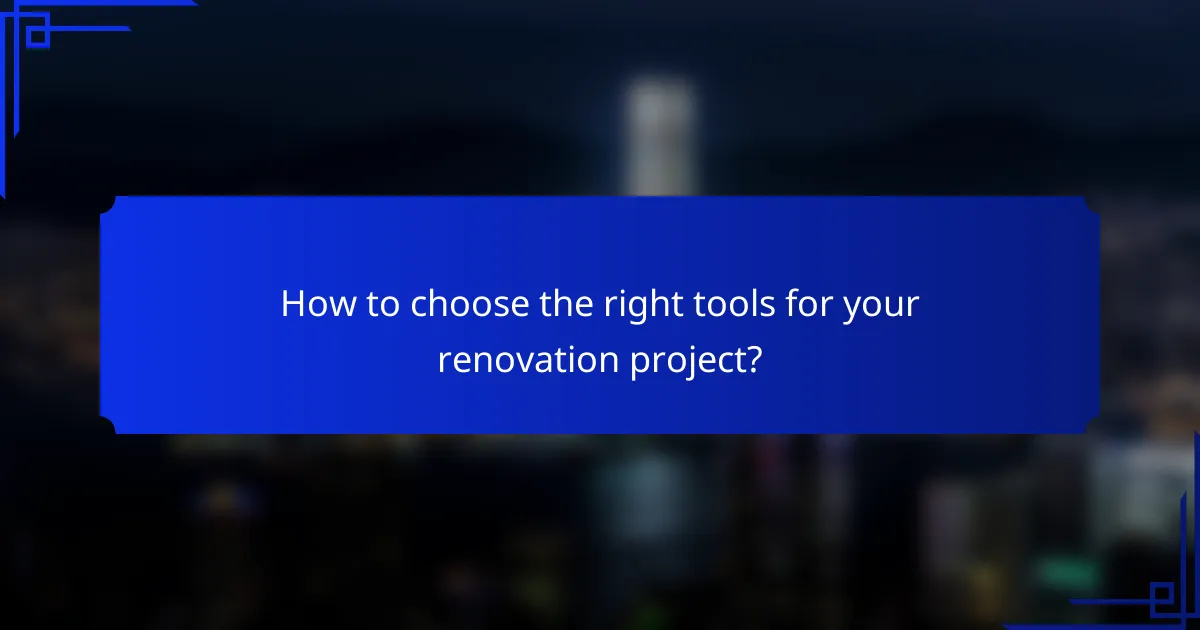 How to choose the right tools for your renovation project?